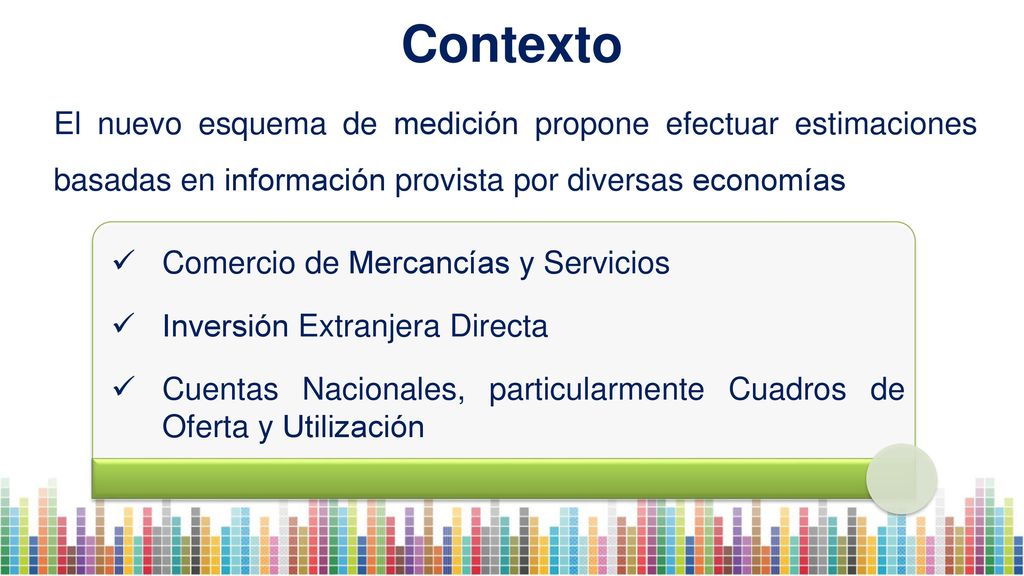 Contexto

El nuevo esquema de medición propone efectuar estimaciones basadas en información provista por diversas economías

✓ Comercio de Mercancías y Servicios

✓ Inversión Extranjera Directa

✓ Cuentas Nacionales, particularmente Cuadros de Oferta y Utilización